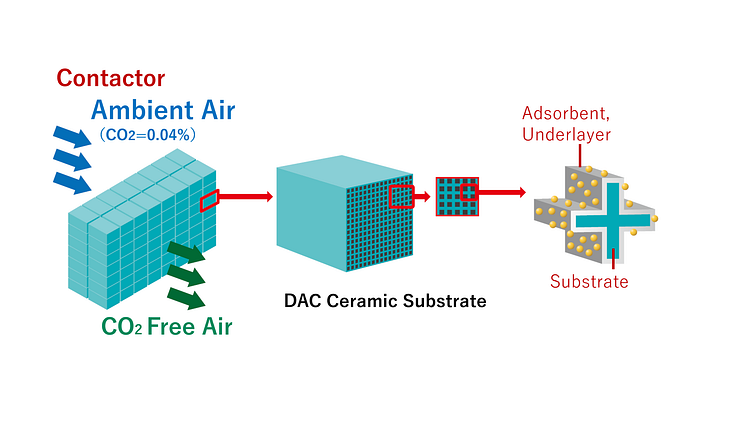 Contactor

Ambient Air
($CO_2$=0.04%)

$CO_2$ Free Air

DAC Ceramic Substrate

Adsorbent, Underlayer

Substrate